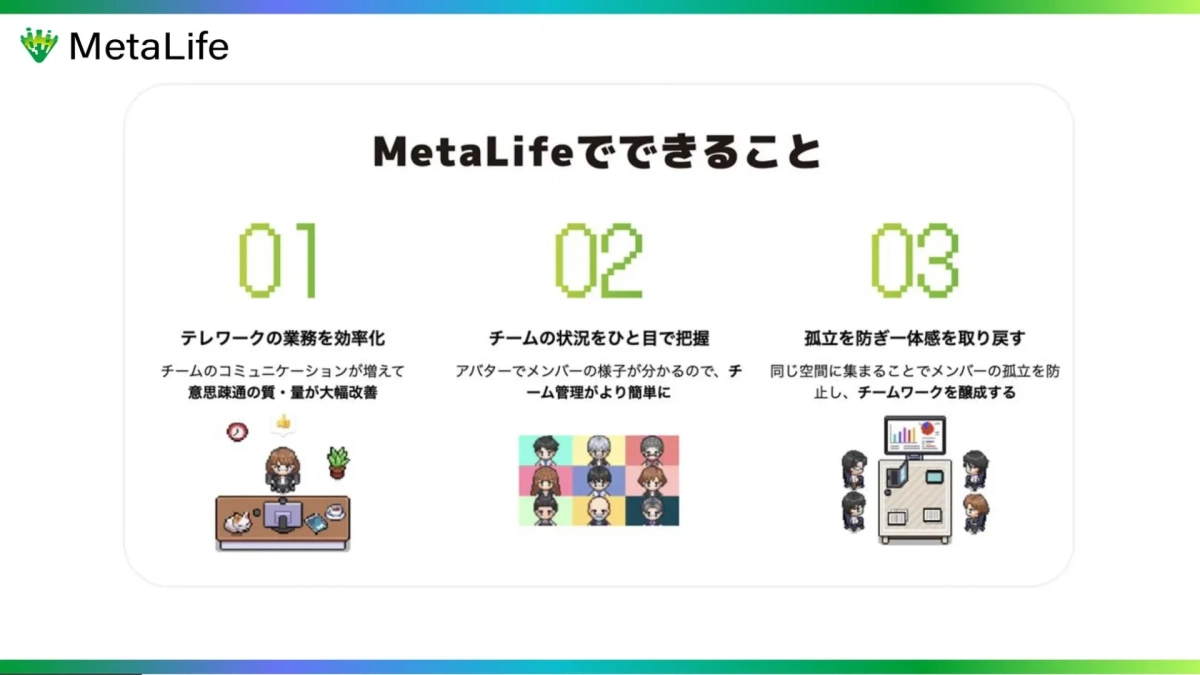 MetaLife

MetaLifeでできること

01

テレワークの業務を効率化

チームのコミュニケーションが増えて意思疎通の質・量が大幅改善

02

チームの状況をひと目で把握

アバターでメンバーの様子が分かるので、チーム管理がより簡単に

03

孤立を防ぎ一体感を取り戻す

同じ空間に集まることでメンバーの孤立を防止し、チームワークを醸成する